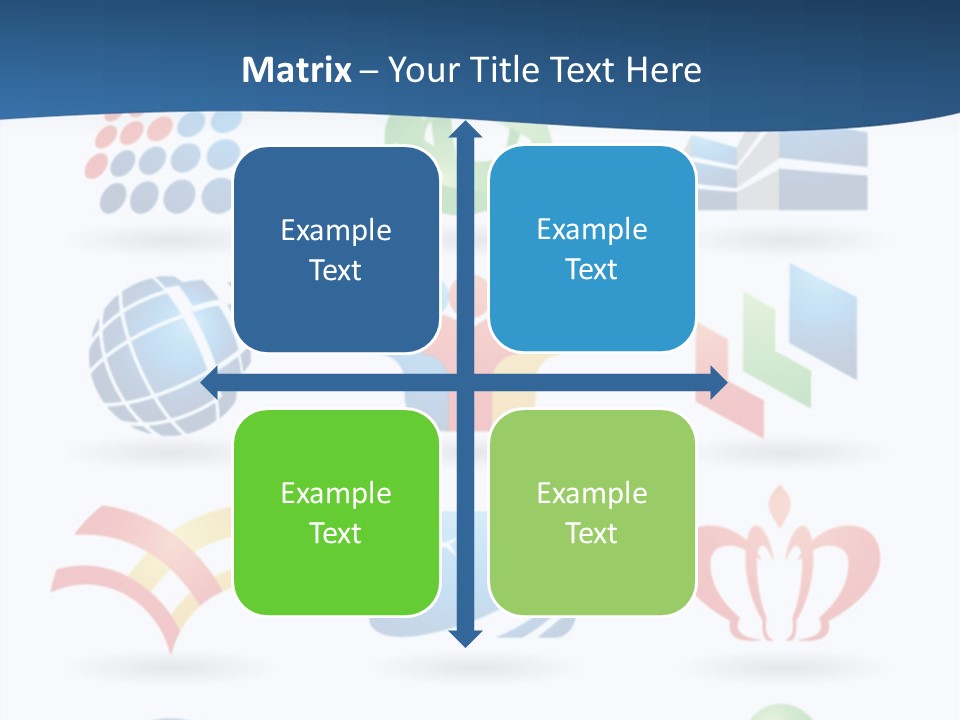 Matrix – Your Title Text Here

Example Text

Example Text

Example Text

Example Text